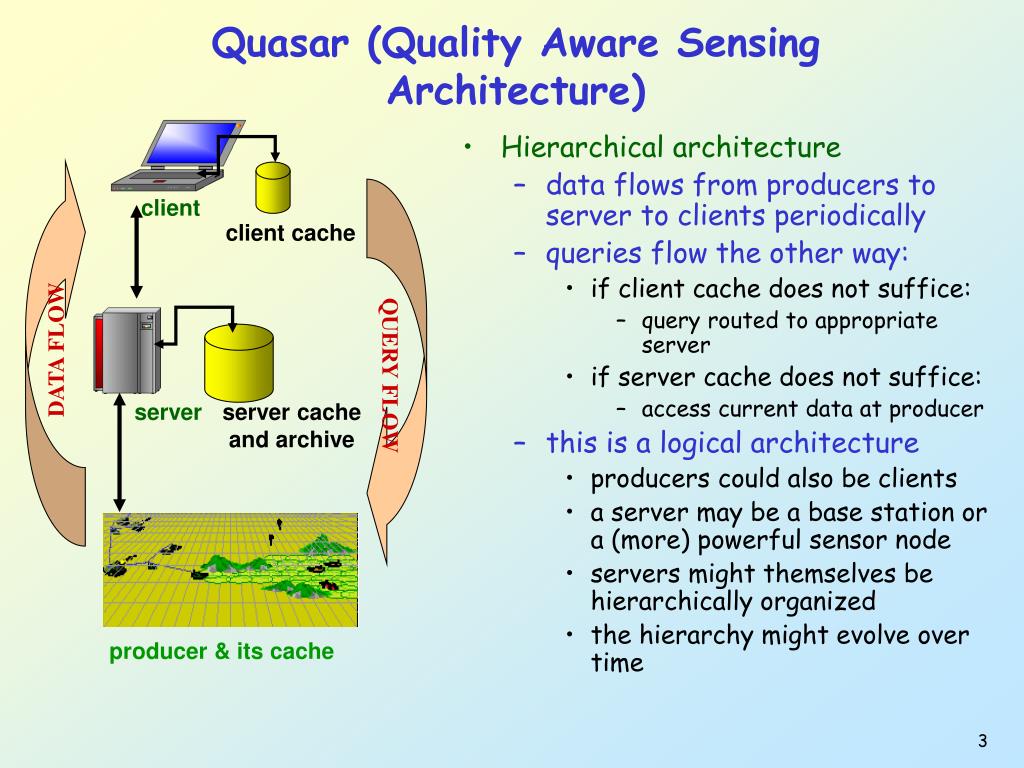 Quasar (Quality Aware Sensing Architecture)

client

client cache

DATA FLOW

QUERY FLOW

server

server cache and archive

producer & its cache

• Hierarchical architecture
  – data flows from producers to server to clients periodically
  – queries flow the other way:
    • if client cache does not suffice:
      – query routed to appropriate server
    • if server cache does not suffice:
      – access current data at producer
  – this is a logical architecture
    • producers could also be clients
    • a server may be a base station or a (more) powerful sensor node
    • servers might themselves be hierarchically organized
    • the hierarchy might evolve over time

3